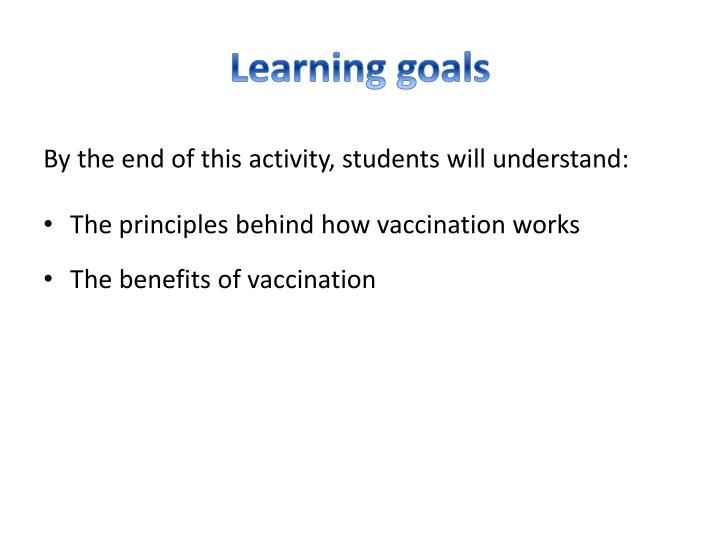 Learning goals

By the end of this activity, students will understand:

• The principles behind how vaccination works

• The benefits of vaccination